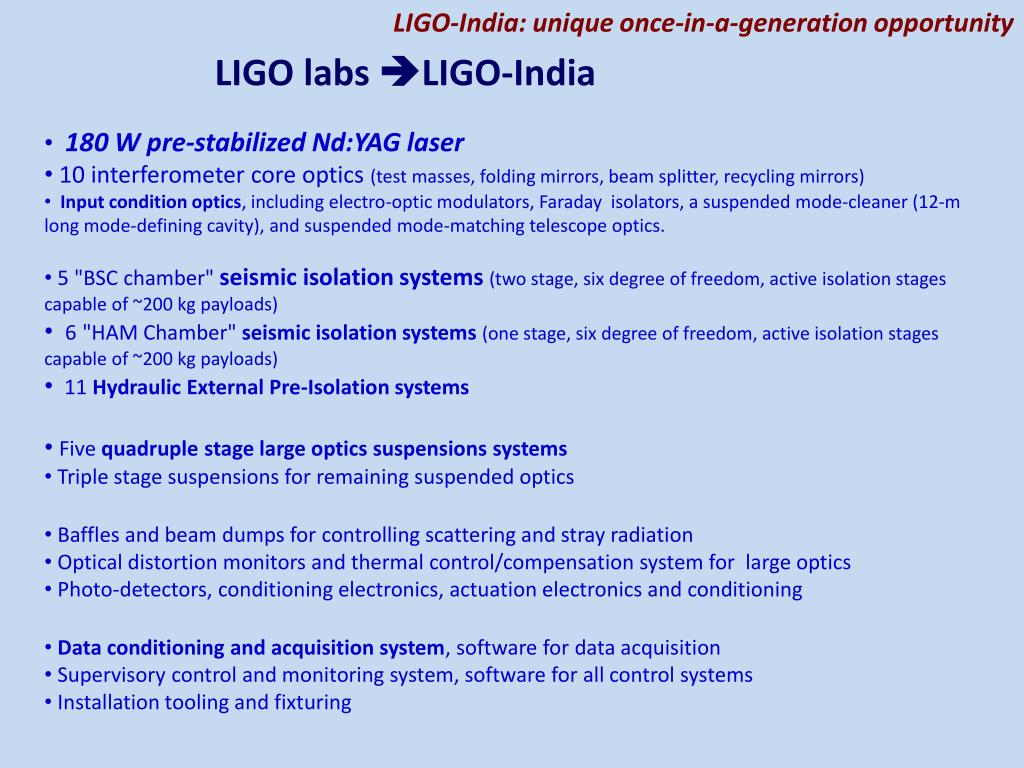 LIGO-India: unique once-in-a-generation opportunity

LIGO labs ➔LIGO-India

• 180 W pre-stabilized Nd:YAG laser
• 10 interferometer core optics (test masses, folding mirrors, beam splitter, recycling mirrors)
• Input condition optics, including electro-optic modulators, Faraday isolators, a suspended mode-cleaner (12-m long mode-defining cavity), and suspended mode-matching telescope optics.

• 5 "BSC chamber" seismic isolation systems (two stage, six degree of freedom, active isolation stages capable of ~200 kg payloads)
• 6 "HAM Chamber" seismic isolation systems (one stage, six degree of freedom, active isolation stages capable of ~200 kg payloads)
• 11 Hydraulic External Pre-Isolation systems

• Five quadruple stage large optics suspensions systems
• Triple stage suspensions for remaining suspended optics

• Baffles and beam dumps for controlling scattering and stray radiation
• Optical distortion monitors and thermal control/compensation system for large optics
• Photo-detectors, conditioning electronics, actuation electronics and conditioning

• Data conditioning and acquisition system, software for data acquisition
• Supervisory control and monitoring system, software for all control systems
• Installation tooling and fixturing